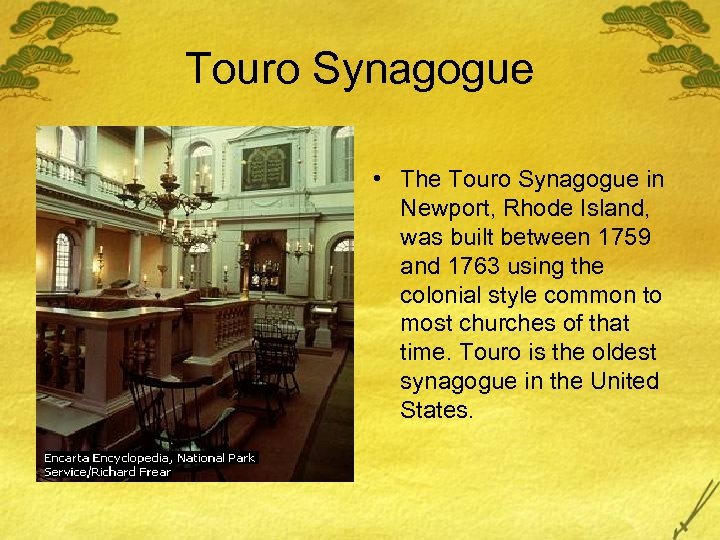 Touro Synagogue

Encarta Encyclopedia, National Park Service/Richard Frear

• The Touro Synagogue in Newport, Rhode Island, was built between 1759 and 1763 using the colonial style common to most churches of that time. Touro is the oldest synagogue in the United States.